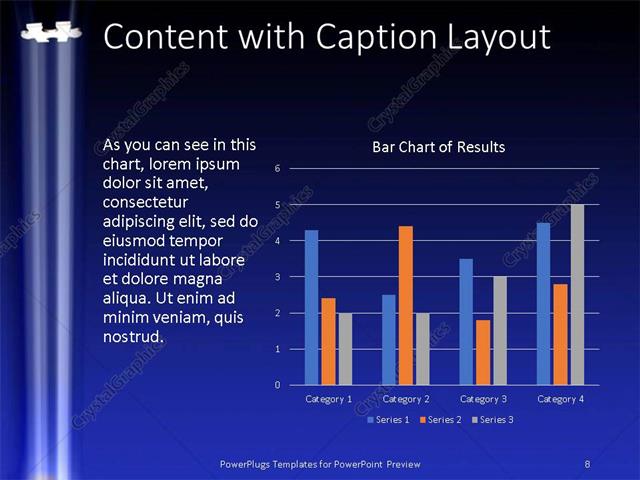 Content with Caption Layout

As you can see in this chart, lorem ipsum dolor sit amet, consectetur adipiscing elit, sed do eiusmod tempor incididunt ut labore et dolore magna aliqua. Ut enim ad minim veniam, quis nostrud.

Bar Chart of Results

6
5
4
3
2
1
0

Category 1
Category 2
Category 3
Category 4

Series 1
Series 2
Series 3

CrystalGraphics

PowerPlugs Templates for PowerPoint Preview

8